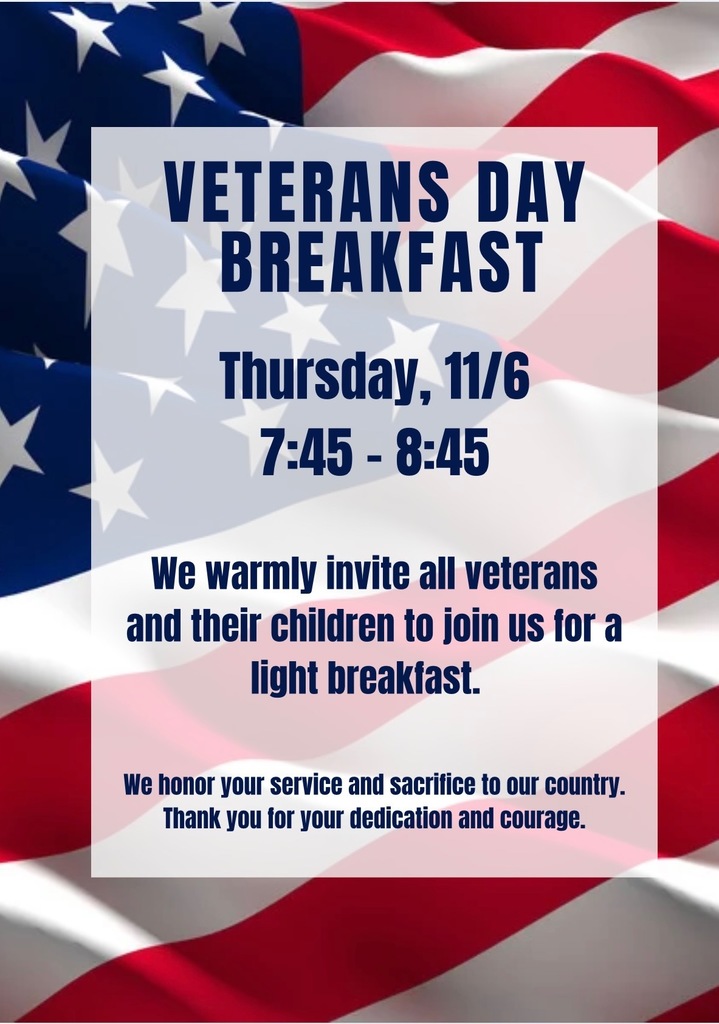 VETERANS DAY BREAKFAST

Thursday, 11/6
7:45 - 8:45

We warmly invite all veterans and their children to join us for a light breakfast.

We honor your service and sacrifice to our country. Thank you for your dedication and courage.